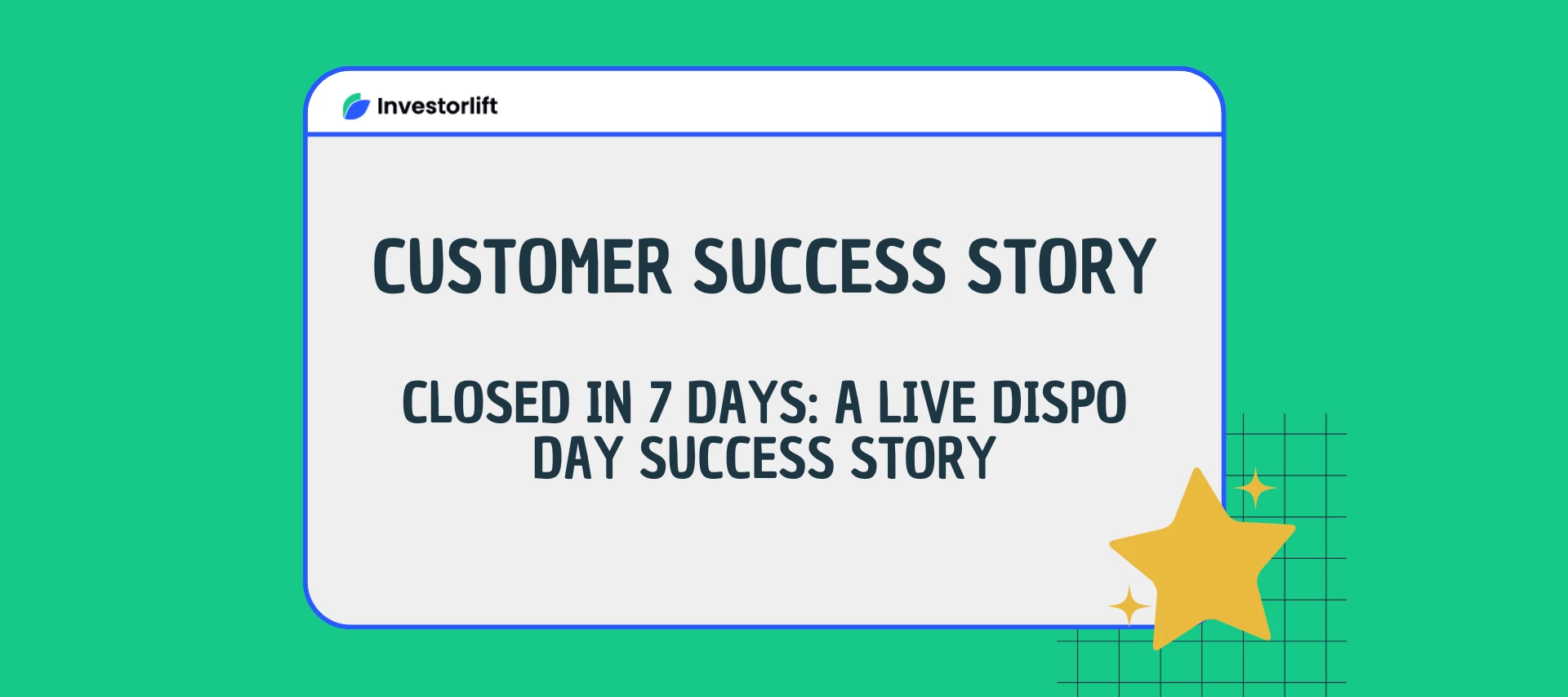 Investorlift

CUSTOMER SUCCESS STORY

CLOSED IN 7 DAYS: A LIVE DISPO DAY SUCCESS STORY